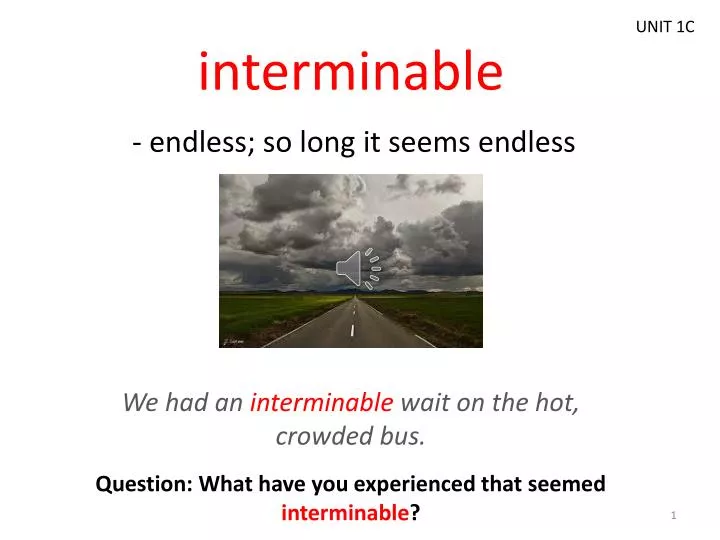 UNIT 1C

interminable

- endless; so long it seems endless

We had an interminable wait on the hot, crowded bus.

Question: What have you experienced that seemed interminable?

1